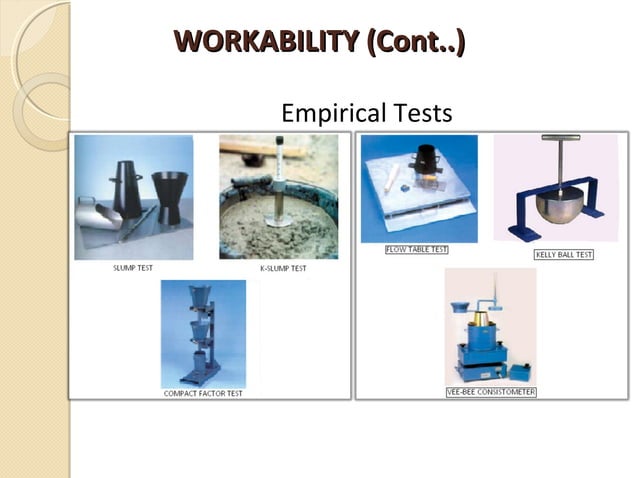 WORKABILITY (Cont..)

Empirical Tests

SLUMP TEST

K-SLUMP TEST

COMPACT FACTOR TEST

FLOW TABLE TEST

KELLY BALL TEST

VEE-BEE CONSISTOMETER